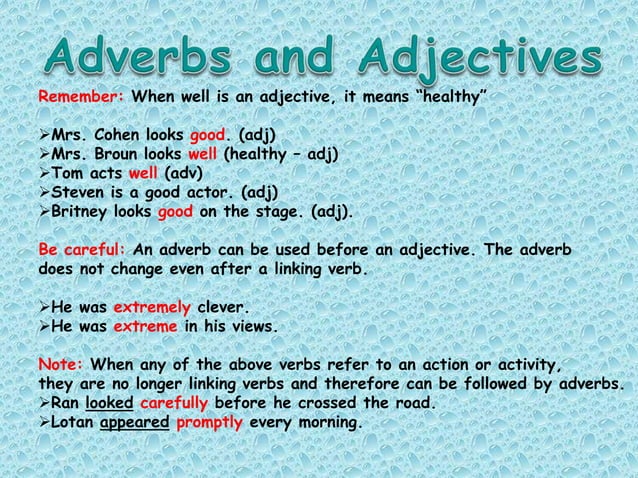 Adverbs and Adjectives

Remember: When well is an adjective, it means "healthy"

➢Mrs. Cohen looks good. (adj)
➢Mrs. Broun looks well (healthy – adj)
➢Tom acts well (adv)
➢Steven is a good actor. (adj)
➢Britney looks good on the stage. (adj).

Be careful: An adverb can be used before an adjective. The adverb does not change even after a linking verb.

➢He was extremely clever.
➢He was extreme in his views.

Note: When any of the above verbs refer to an action or activity, they are no longer linking verbs and therefore can be followed by adverbs.
➢Ran looked carefully before he crossed the road.
➢Lotan appeared promptly every morning.